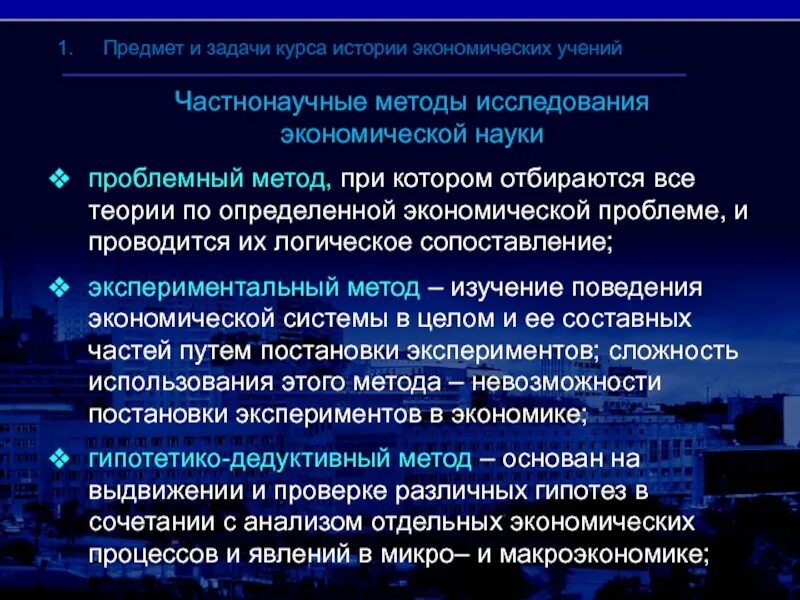 1. Предмет и задачи курса истории экономических учений

Частнонаучные методы исследования экономической науки

❖ проблемный метод, при котором отбираются все теории по определенной экономической проблеме, и проводится их логическое сопоставление;

❖ экспериментальный метод – изучение поведения экономической системы в целом и ее составных частей путем постановки экспериментов; сложность использования этого метода – невозможности постановки экспериментов в экономике;

❖ гипотетико-дедуктивный метод – основан на выдвижении и проверке различных гипотез в сочетании с анализом отдельных экономических процессов и явлений в микро– и макроэкономике;